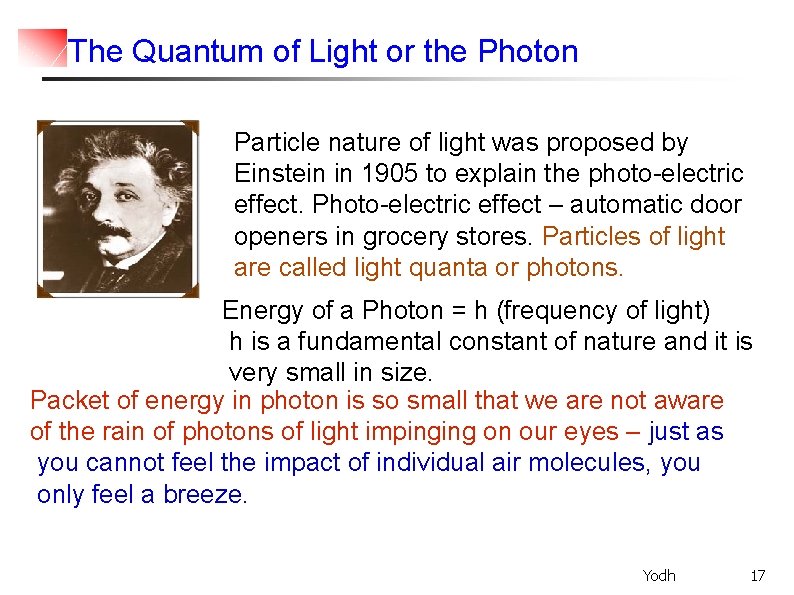 The Quantum of Light or the Photon

Particle nature of light was proposed by Einstein in 1905 to explain the photo-electric effect. Photo-electric effect – automatic door openers in grocery stores. Particles of light are called light quanta or photons.

Energy of a Photon = h (frequency of light)
h is a fundamental constant of nature and it is very small in size.

Packet of energy in photon is so small that we are not aware of the rain of photons of light impinging on our eyes – just as you cannot feel the impact of individual air molecules, you only feel a breeze.

Yodh 17